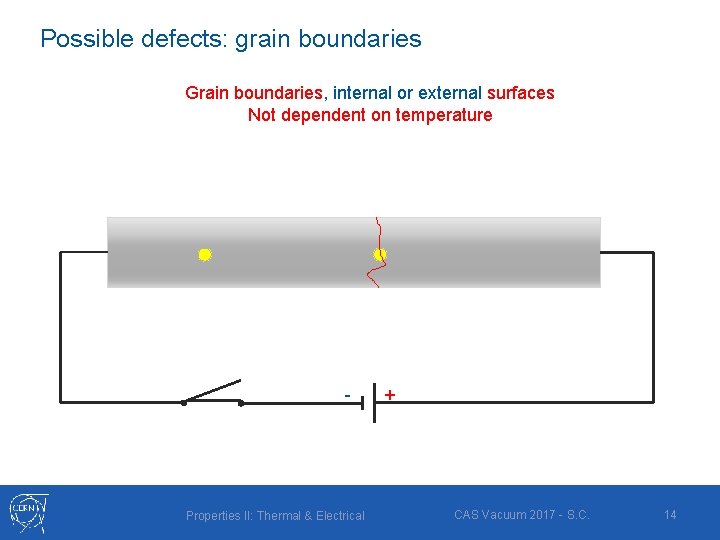 Possible defects: grain boundaries

Grain boundaries, internal or external surfaces
Not dependent on temperature

-
+

CERN

Properties II: Thermal & Electrical

CAS Vacuum 2017 - S.C.

14